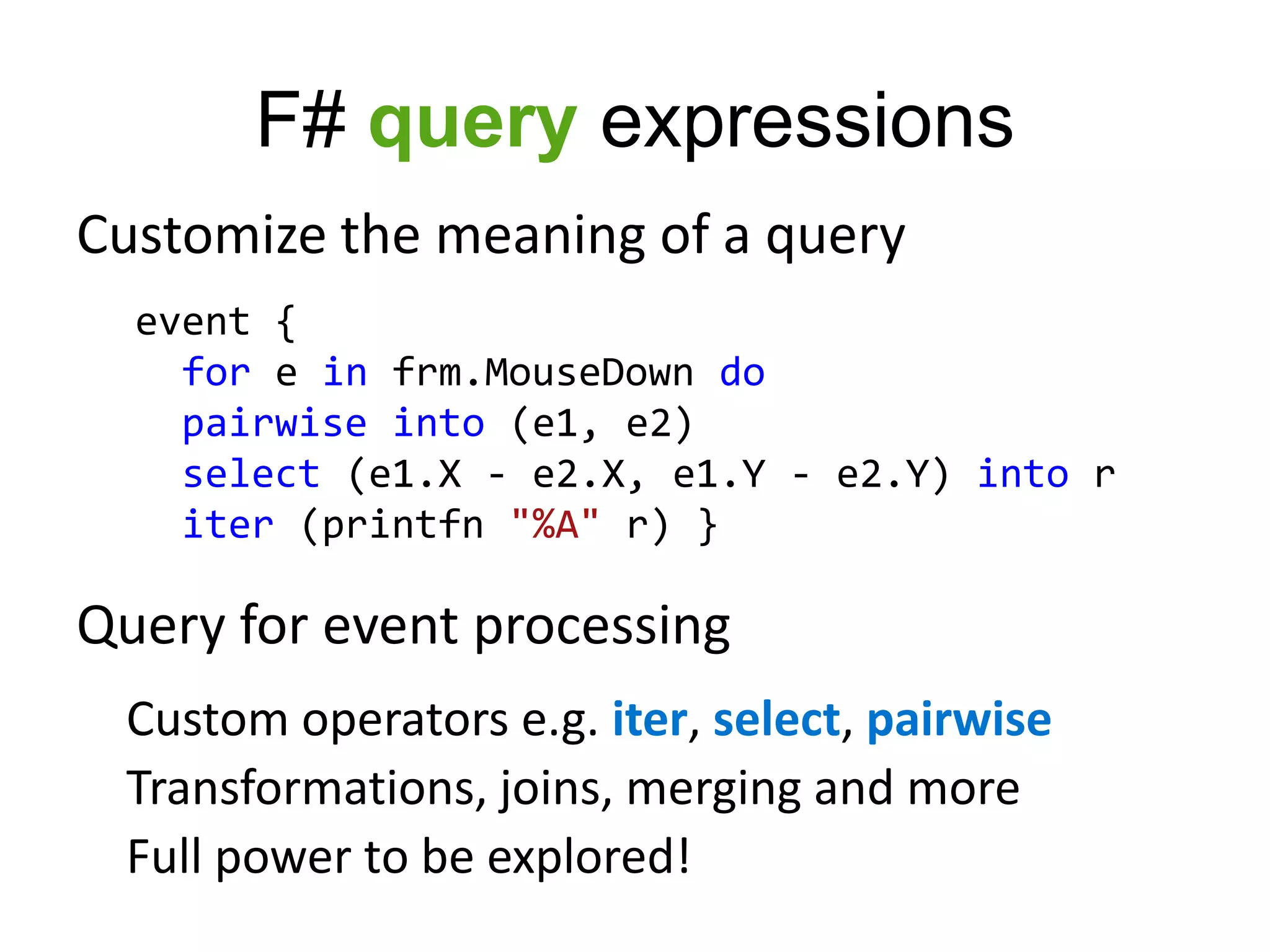 F# query expressions

Customize the meaning of a query

event {
  for e in frm.MouseDown do
  pairwise into (e1, e2)
  select (e1.X - e2.X, e1.Y - e2.Y) into r
  iter (printfn "%A" r) }

Query for event processing

Custom operators e.g. iter, select, pairwise

Transformations, joins, merging and more

Full power to be explored!